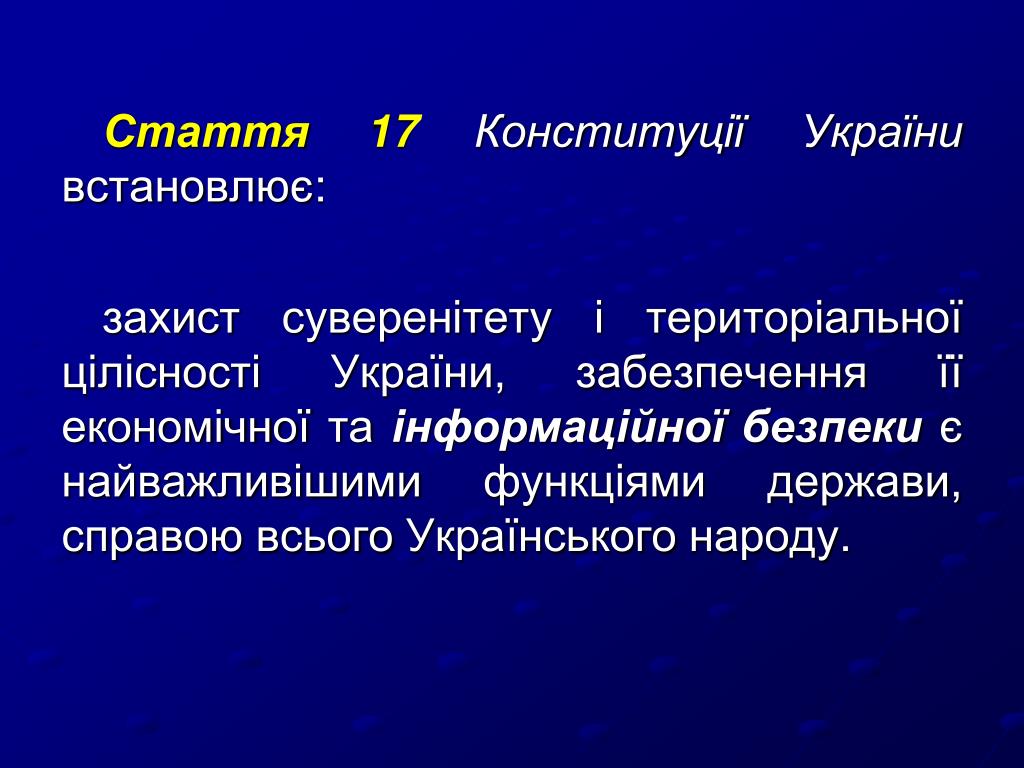 Стаття 17 Конституції України встановлює:

захист суверенітету і територіальної цілісності України, забезпечення її економічної та інформаційної безпеки є найважливішими функціями держави, справою всього Українського народу.